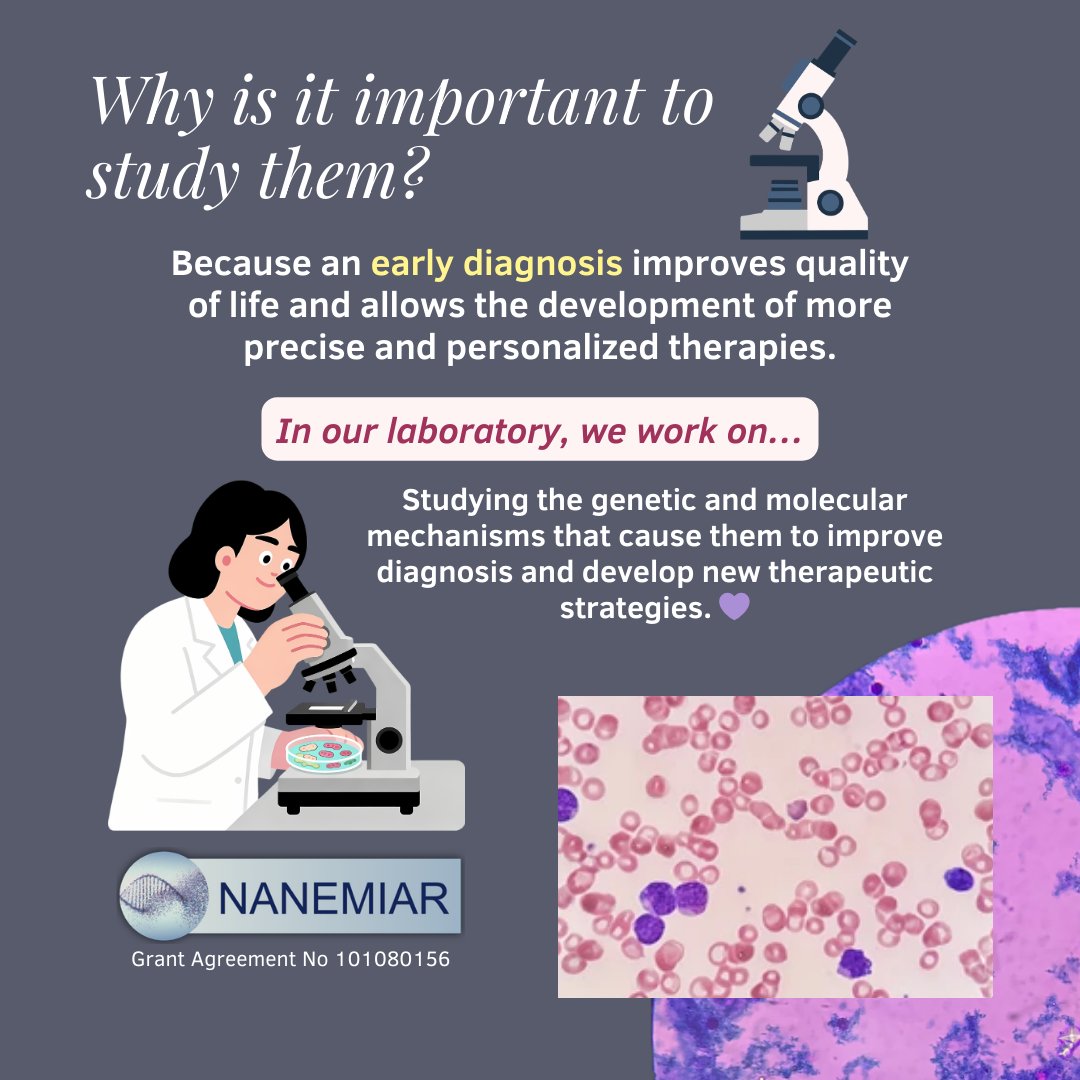 Why is it important to study them?

Because an early diagnosis improves quality of life and allows the development of more precise and personalized therapies.

In our laboratory, we work on...

Studying the genetic and molecular mechanisms that cause them to improve diagnosis and develop new therapeutic strategies. 💜

NANEMIAR

Grant Agreement No 101080156